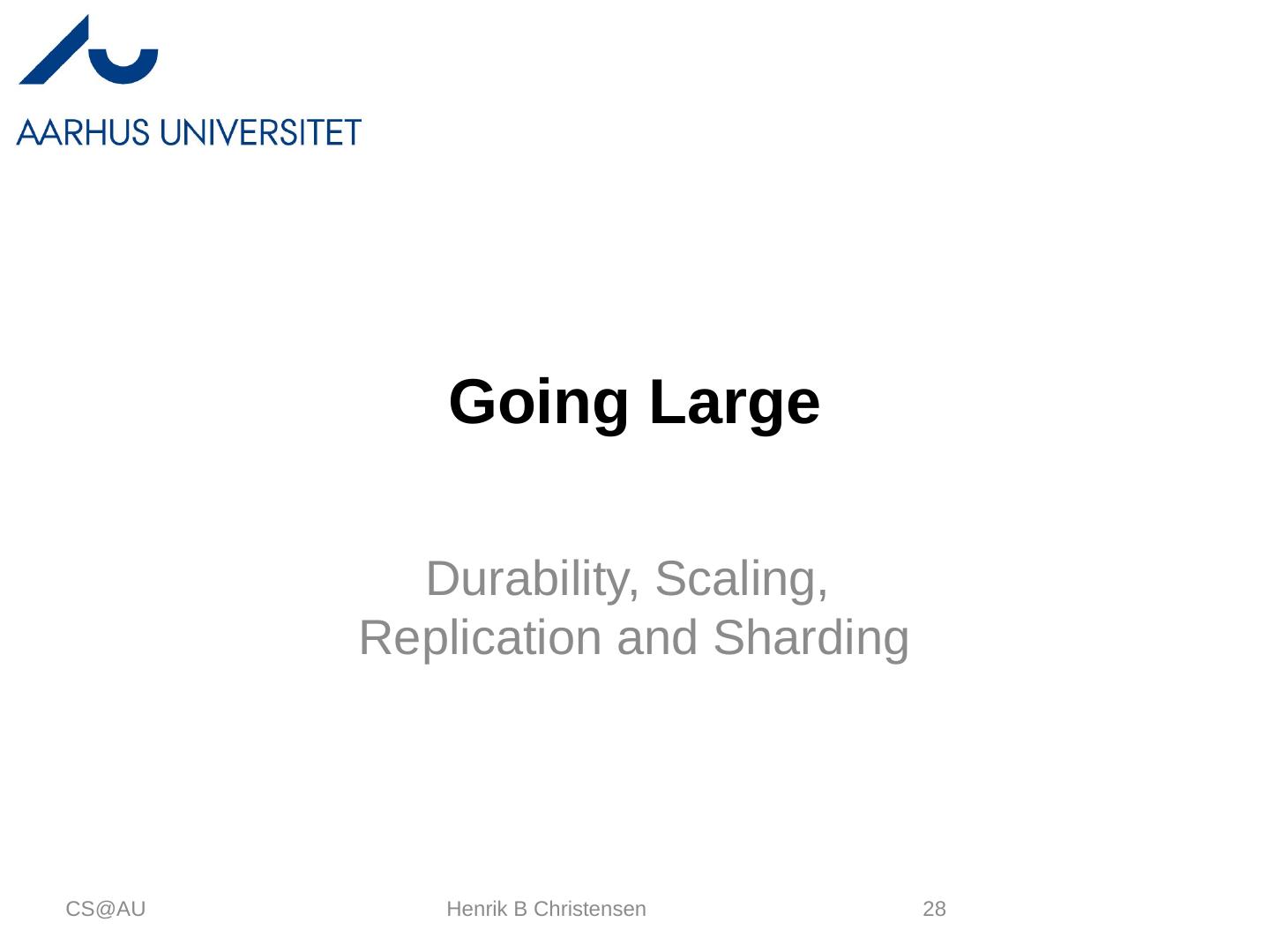 AARHUS UNIVERSITET

Going Large

Durability, Scaling, Replication and Sharding

CS@AU

Henrik B Christensen

28